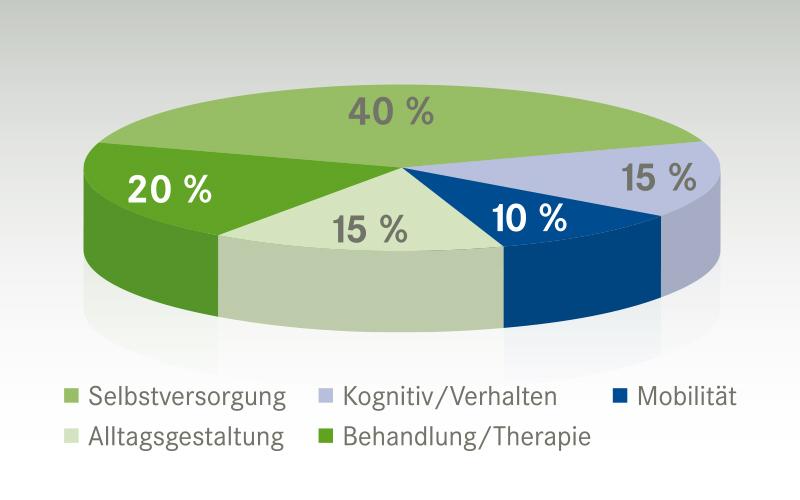 40 %
20 %
15 %
15 %
10 %

Selbstversorgung
Kognitiv/Verhalten
Mobilität
Alltagsgestaltung
Behandlung/Therapie